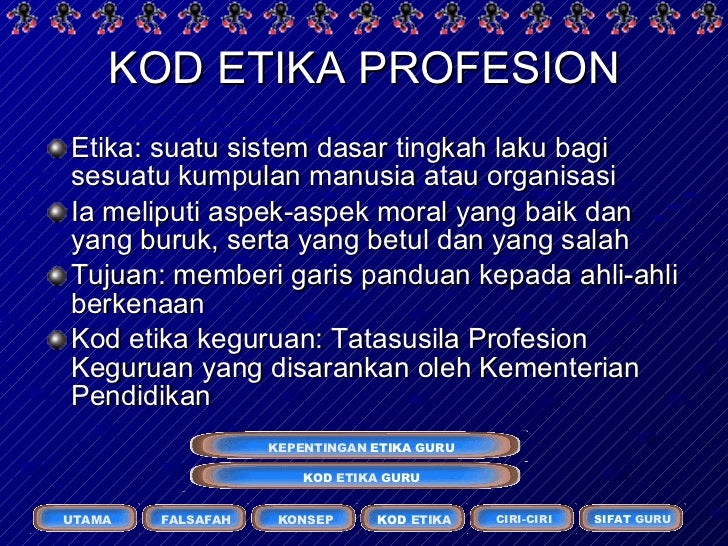 KOD ETIKA PROFESION

Etika: suatu sistem dasar tingkah laku bagi sesuatu kumpulan manusia atau organisasi

Ia meliputi aspek-aspek moral yang baik dan yang buruk, serta yang betul dan yang salah

Tujuan: memberi garis panduan kepada ahli-ahli berkenaan

Kod etika keguruan: Tatasusila Profesion Keguruan yang disarankan oleh Kementerian Pendidikan

KEPENTINGAN ETIKA GURU

KOD ETIKA GURU

UTAMA
FALSAFAH
KONSEP
KOD ETIKA
CIRI-CIRI
SIFAT GURU